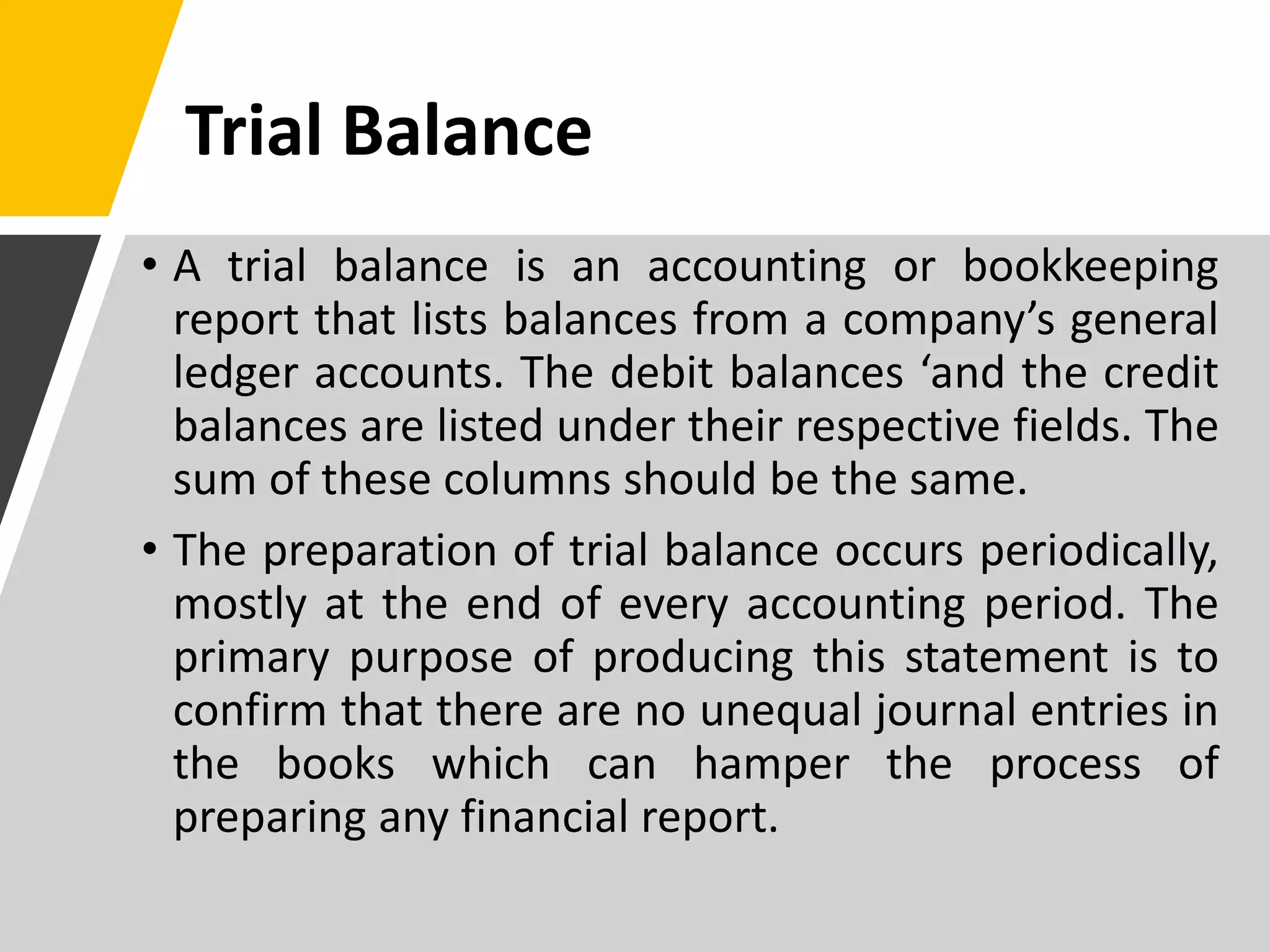 Trial Balance

• A trial balance is an accounting or bookkeeping report that lists balances from a company’s general ledger accounts. The debit balances ‘and the credit balances are listed under their respective fields. The sum of these columns should be the same.

• The preparation of trial balance occurs periodically, mostly at the end of every accounting period. The primary purpose of producing this statement is to confirm that there are no unequal journal entries in the books which can hamper the process of preparing any financial report.